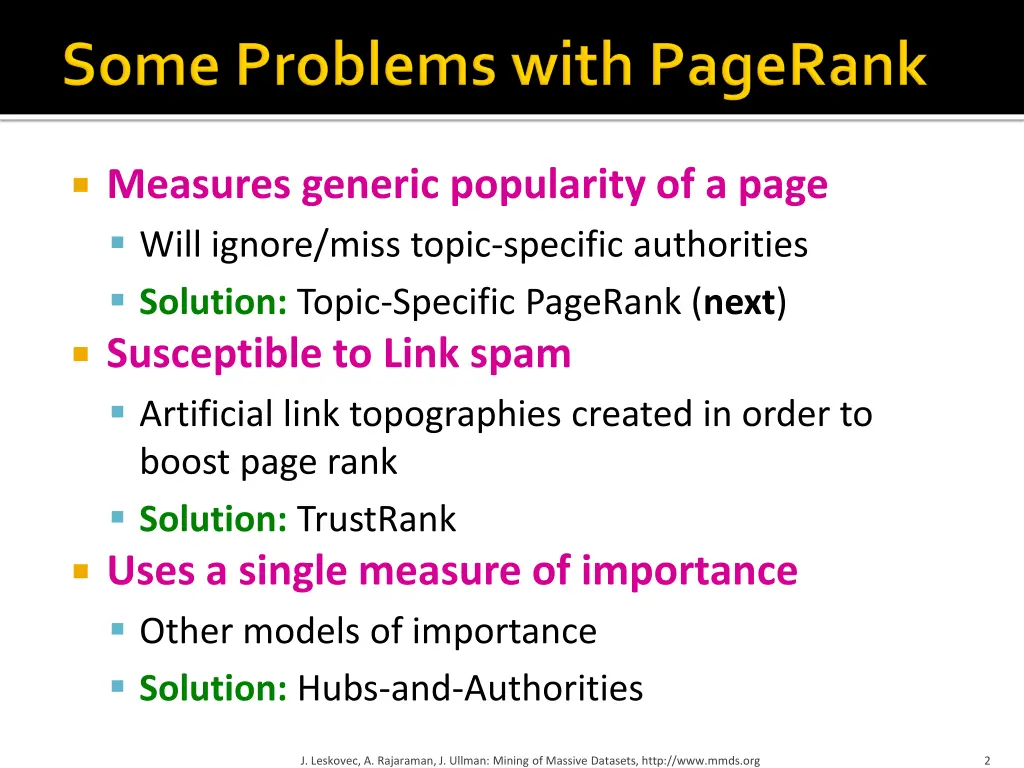 Some Problems with PageRank

Measures generic popularity of a page

Will ignore/miss topic-specific authorities

Solution: Topic-Specific PageRank (next)

Susceptible to Link spam

Artificial link topographies created in order to boost page rank

Solution: TrustRank

Uses a single measure of importance

Other models of importance

Solution: Hubs-and-Authorities

J. Leskovec, A. Rajaraman, J. Ullman: Mining of Massive Datasets, http://www.mmds.org

2